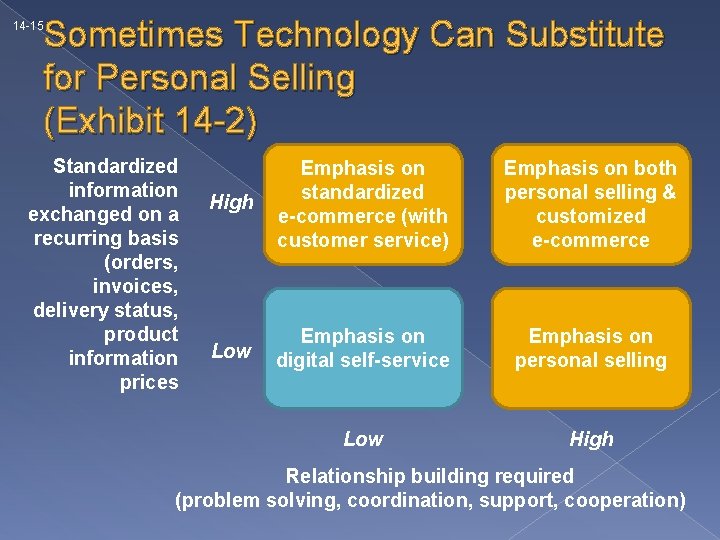 14-15

Sometimes Technology Can Substitute for Personal Selling (Exhibit 14-2)

Standardized information exchanged on a recurring basis (orders, invoices, delivery status, product information prices

High

Emphasis on standardized e-commerce (with customer service)

Emphasis on both personal selling & customized e-commerce

Low

Emphasis on digital self-service

Emphasis on personal selling

Low

High

Relationship building required (problem solving, coordination, support, cooperation)